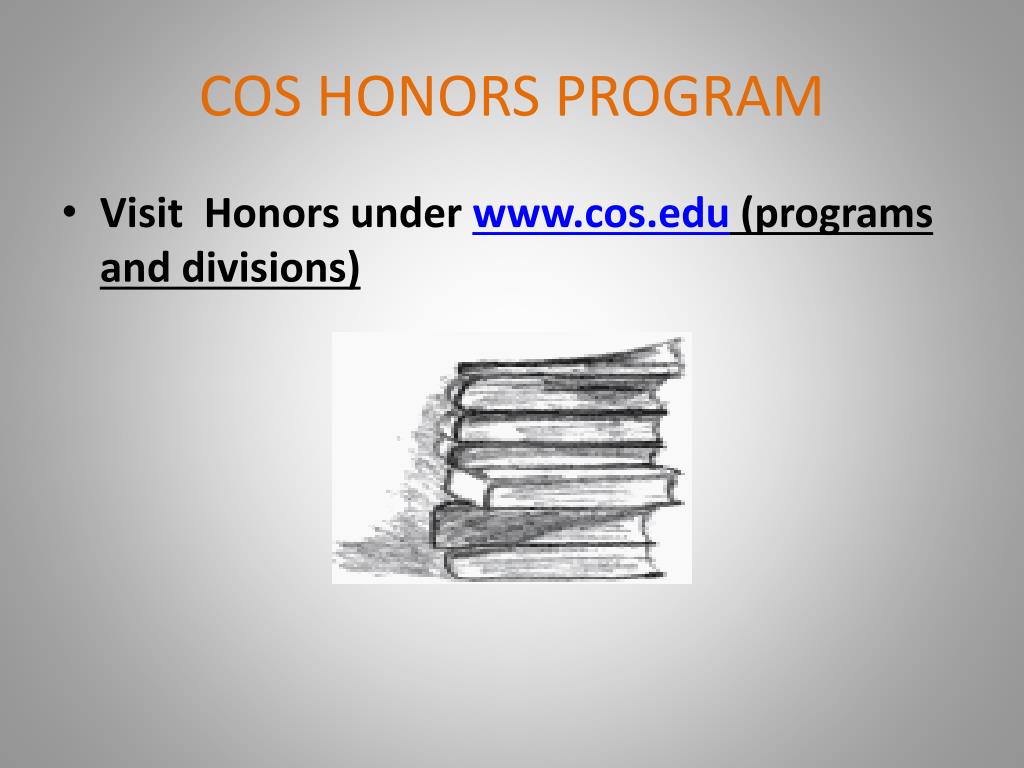 COS HONORS PROGRAM

• Visit Honors under www.cos.edu (programs and divisions)